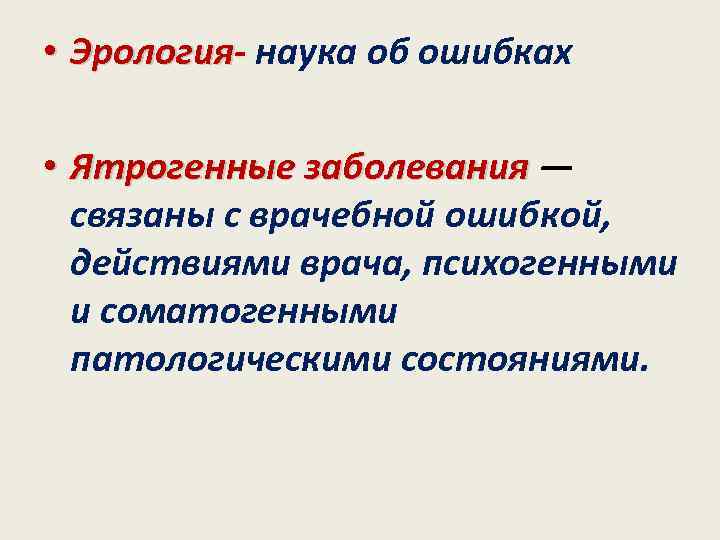 • Эрология- наука об ошибках

• Ятрогенные заболевания — связаны с врачебной ошибкой, действиями врача, психогенными и соматогенными патологическими состояниями.